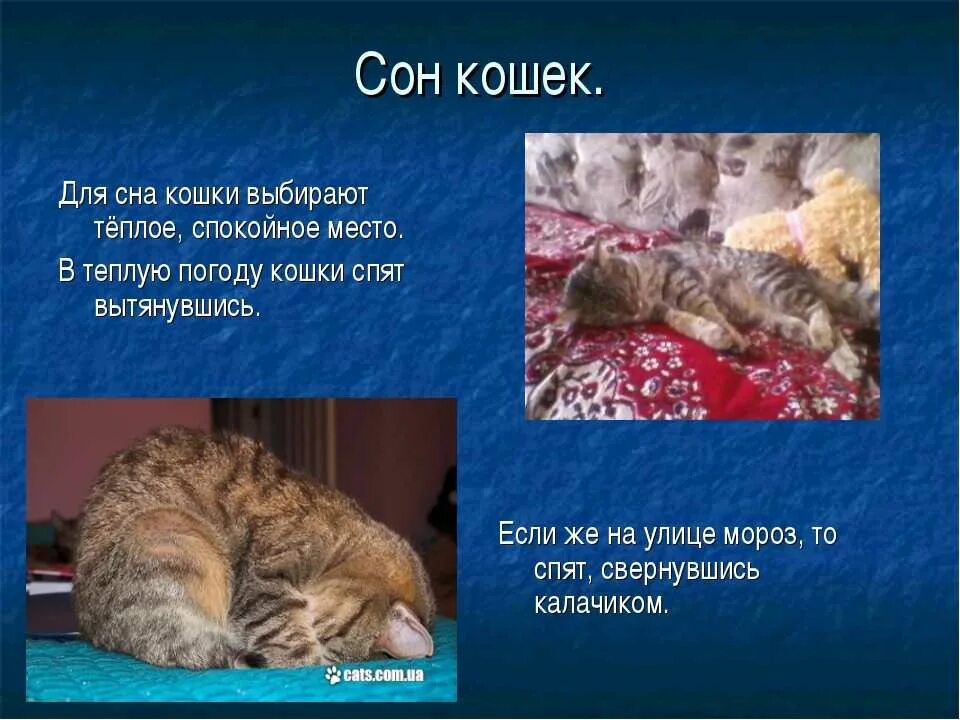 Сон кошек.

Для сна кошки выбирают тёплое, спокойное место.

В теплую погоду кошки спят вытянувшись.

cats.com.ua

Если же на улице мороз, то спят, свернувшись калачиком.